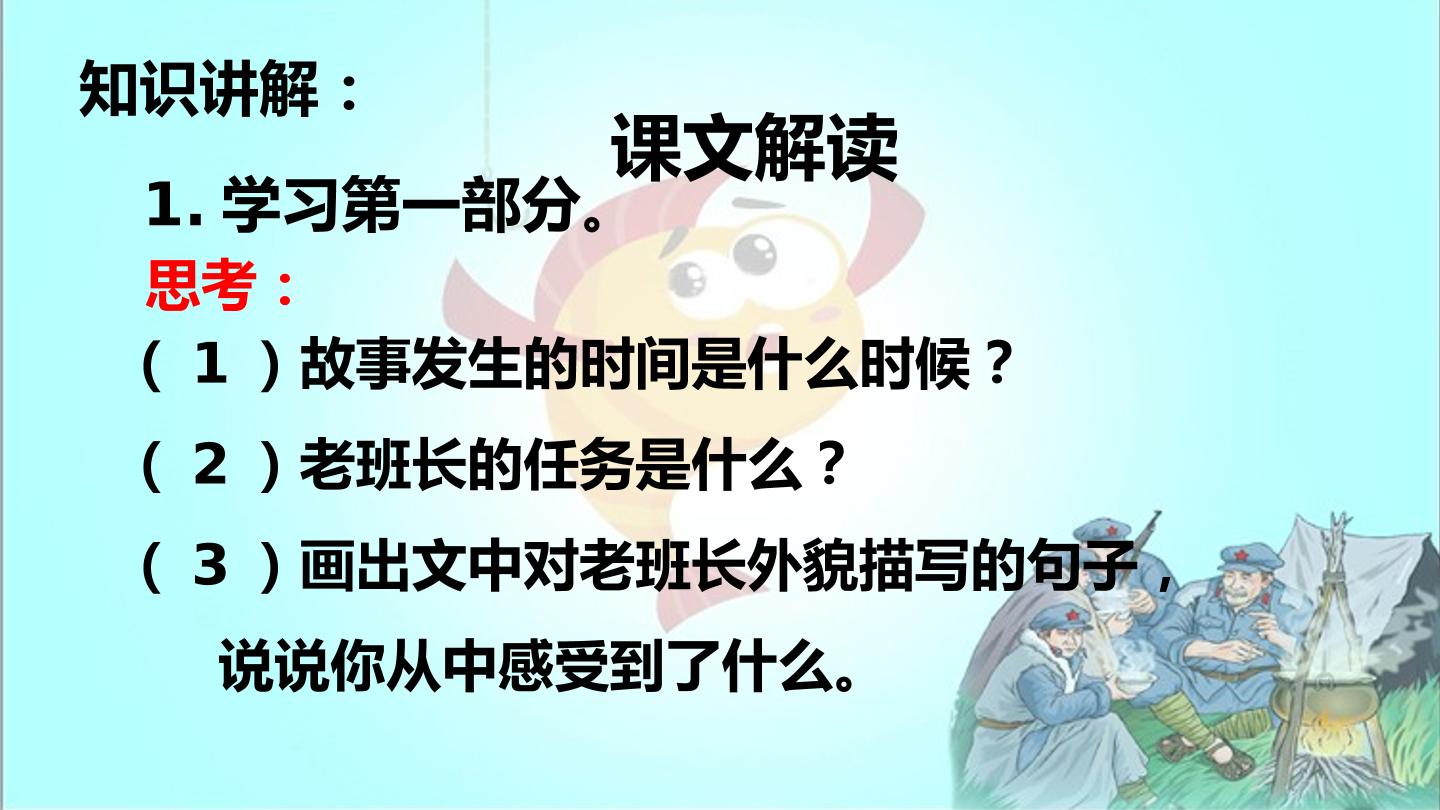 知识讲解：

课文解读

1. 学习第一部分。

思考：

（1）故事发生的时间是什么时候？

（2）老班长的任务是什么？

（3）画出文中对老班长外貌描写的句子，说说你从中感受到了什么。